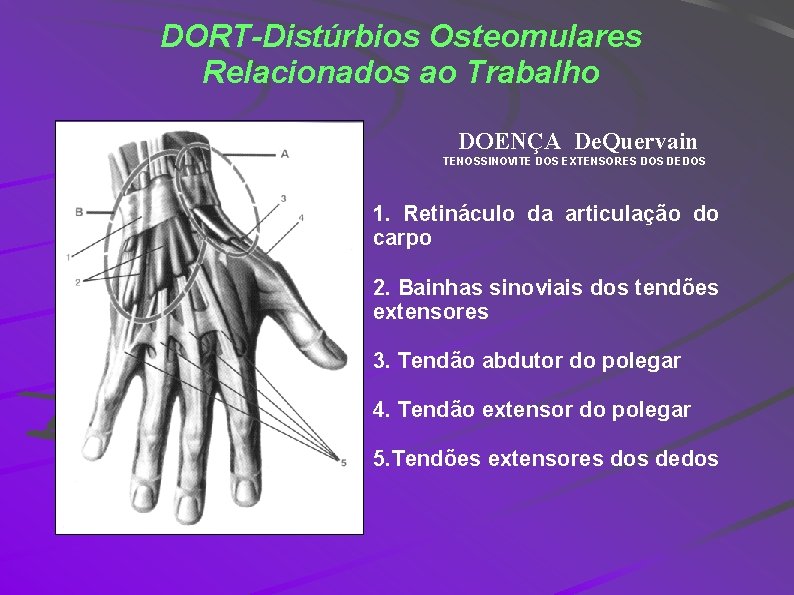 DORT-Distúrbios Osteomulares Relacionados ao Trabalho

A

B

3

4

1

2

5

DOENÇA DeQuervain
TENOSSINOVITE DOS EXTENSORES DOS DEDOS

1. Retináculo da articulação do carpo

2. Bainhas sinoviais dos tendões extensores

3. Tendão abdutor do polegar

4. Tendão extensor do polegar

5.Tendões extensores dos dedos